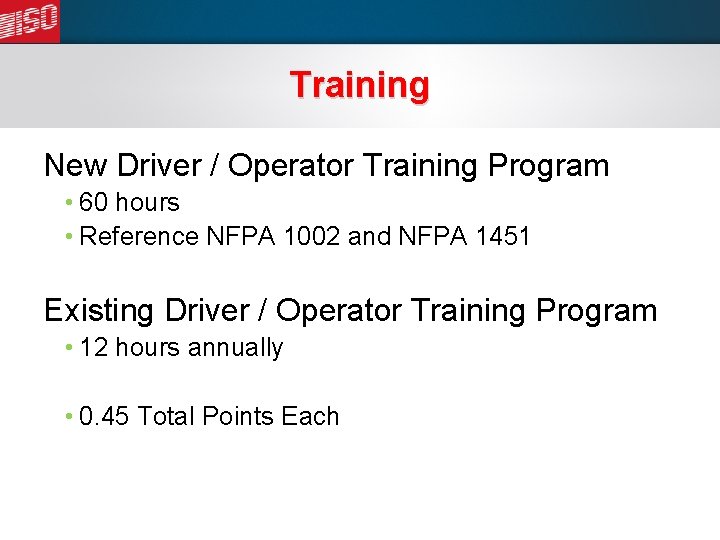 ISO

Training

New Driver / Operator Training Program
• 60 hours
• Reference NFPA 1002 and NFPA 1451

Existing Driver / Operator Training Program
• 12 hours annually

• 0.45 Total Points Each